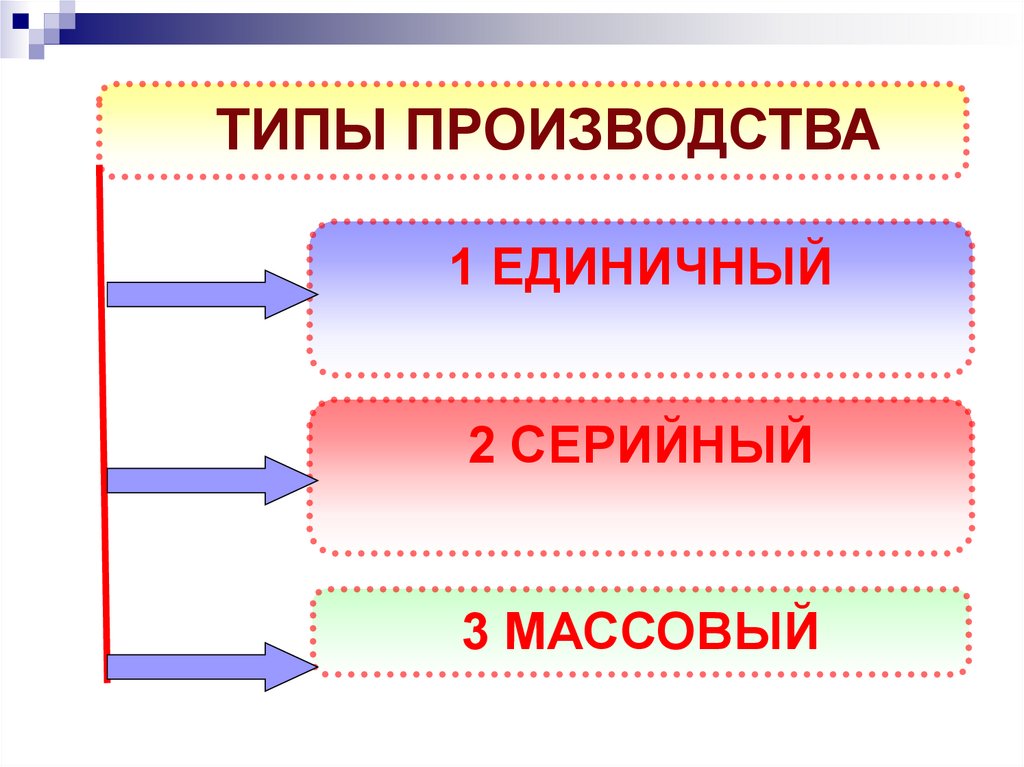 ТИПЫ ПРОИЗВОДСТВА

1 ЕДИНИЧНЫЙ

2 СЕРИЙНЫЙ

3 МАССОВЫЙ